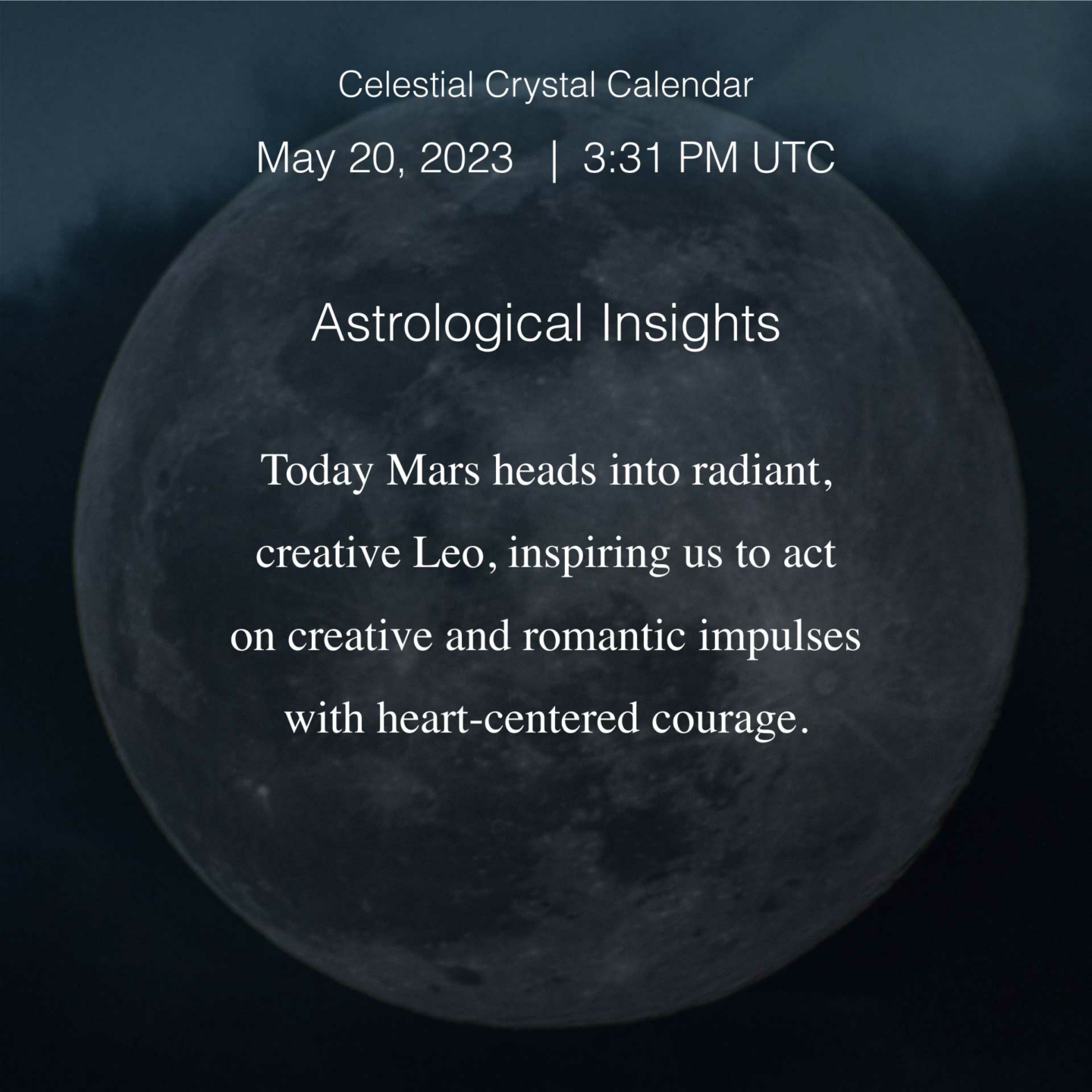 Celestial Crystal Calendar

May 20, 2023 | 3:31 PM UTC

Astrological Insights

Today Mars heads into radiant, creative Leo, inspiring us to act on creative and romantic impulses with heart-centered courage.